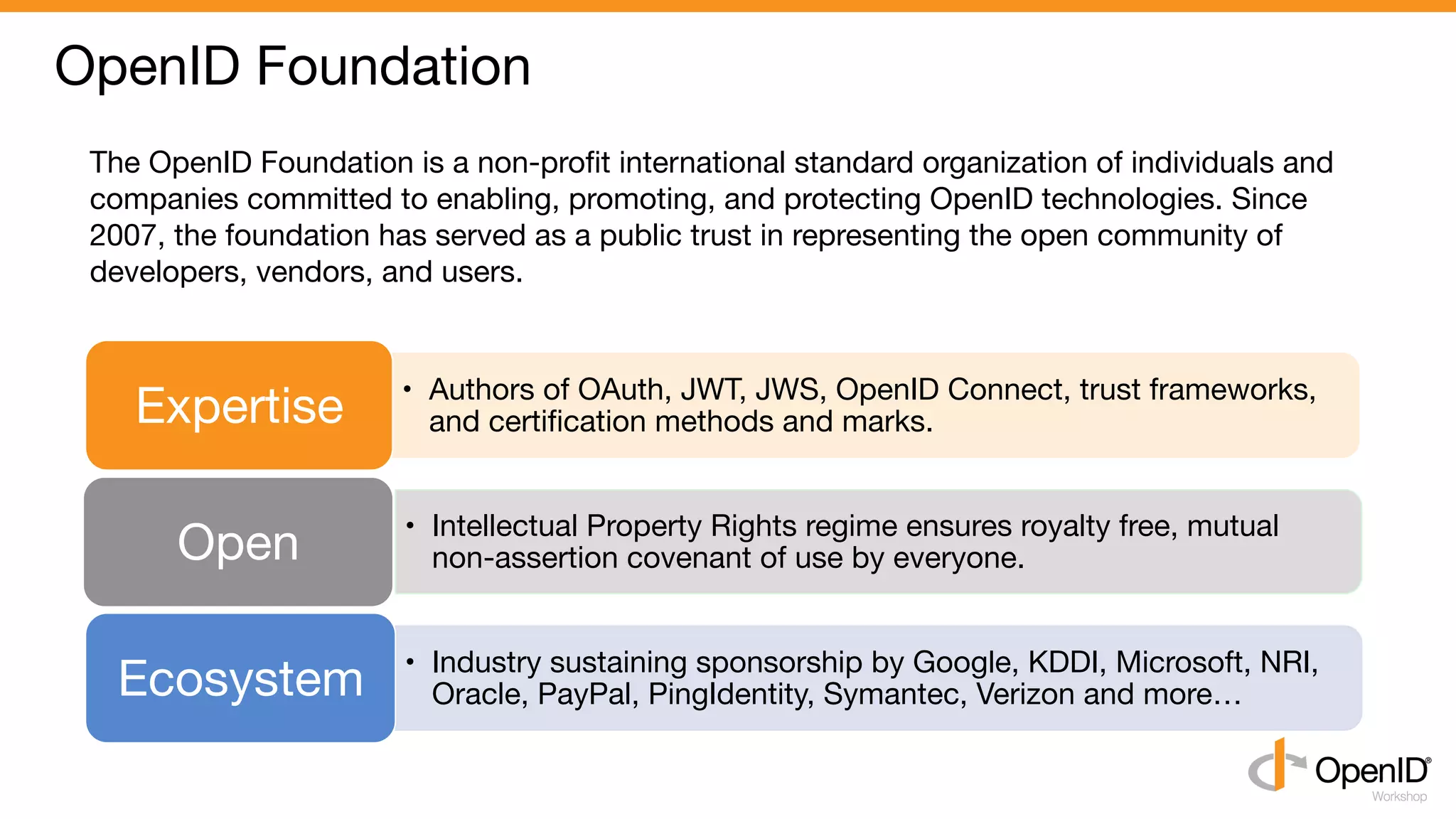 OpenID Foundation

The OpenID Foundation is a non-profit international standard organization of individuals and companies committed to enabling, promoting, and protecting OpenID technologies. Since 2007, the foundation has served as a public trust in representing the open community of developers, vendors, and users.

Expertise

• Authors of OAuth, JWT, JWS, OpenID Connect, trust frameworks, and certification methods and marks.

Open

• Intellectual Property Rights regime ensures royalty free, mutual non-assertion covenant of use by everyone.

Ecosystem

• Industry sustaining sponsorship by Google, KDDI, Microsoft, NRI, Oracle, PayPal, PingIdentity, Symantec, Verizon and more…

OpenID®
Workshop